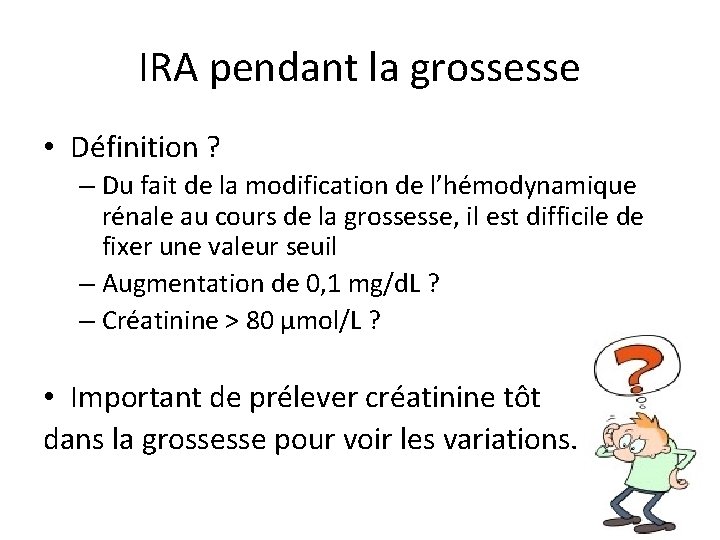 IRA pendant la grossesse

• Définition ?
– Du fait de la modification de l'hémodynamique rénale au cours de la grossesse, il est difficile de fixer une valeur seuil
– Augmentation de 0,1 mg/dL ?
– Créatinine > 80 µmol/L ?

• Important de prélever créatinine tôt dans la grossesse pour voir les variations.

?